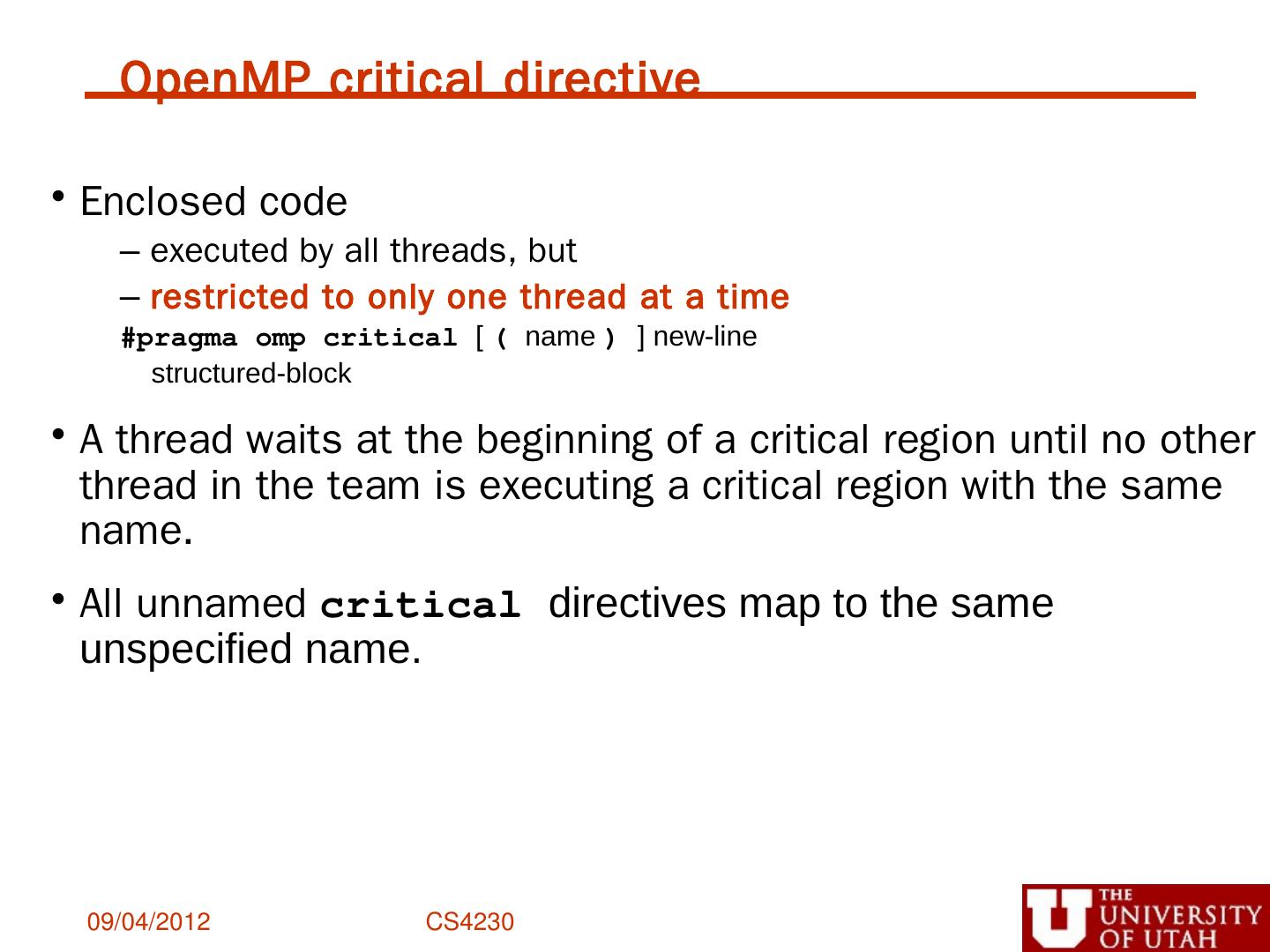 OpenMP critical directive

• Enclosed code
– executed by all threads, but
– restricted to only one thread at a time
#pragma omp critical [ ( name ) ] new-line
structured-block

• A thread waits at the beginning of a critical region until no other thread in the team is executing a critical region with the same name.

• All unnamed critical directives map to the same unspecified name.

09/04/2012 CS4230

THE UNIVERSITY OF UTAH